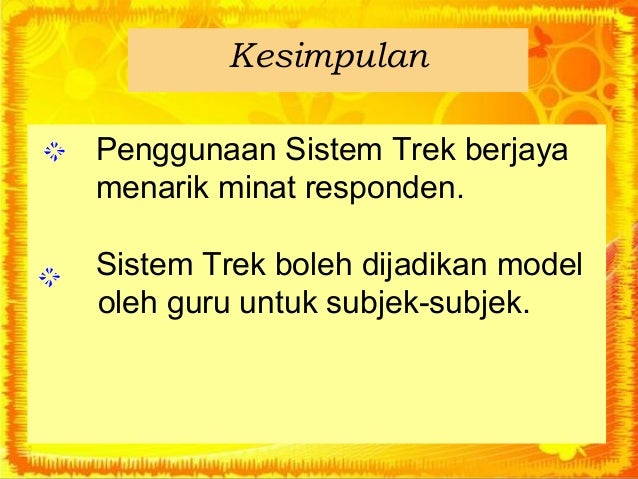 Kesimpulan

Penggunaan Sistem Trek berjaya menarik minat responden.

Sistem Trek boleh dijadikan model oleh guru untuk subjek-subjek.